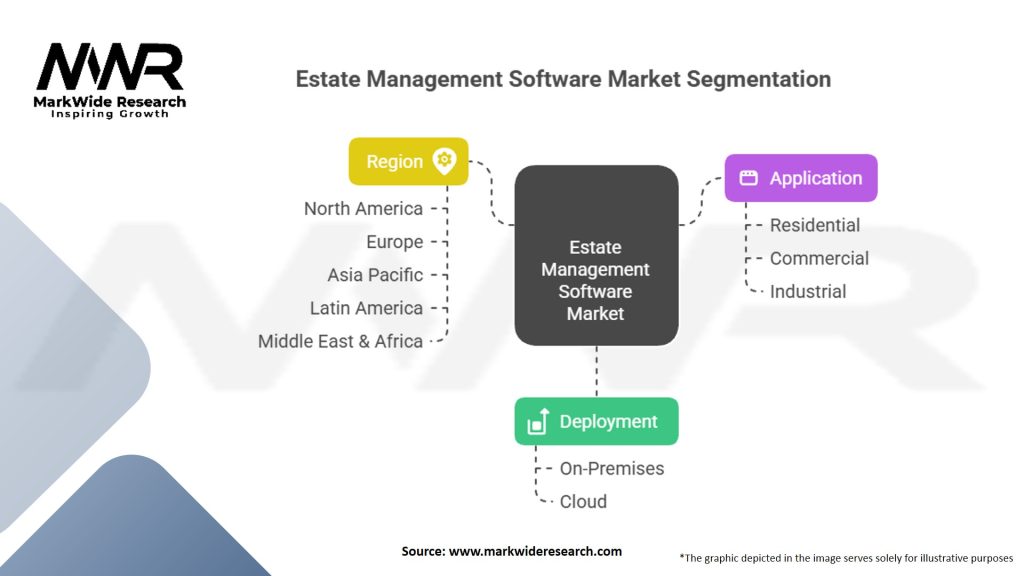 MWR
MarkWide Research
Inspiring Growth

Estate Management Software Market Segmentation

Region
North America
Europe
Asia Pacific
Latin America
Middle East & Africa

Estate Management Software Market

Application
Residential
Commercial
Industrial

Deployment
On-Premises
Cloud

Source: www.markwideresearch.com

*The graphic depicted in the image serves solely for illustrative purposes